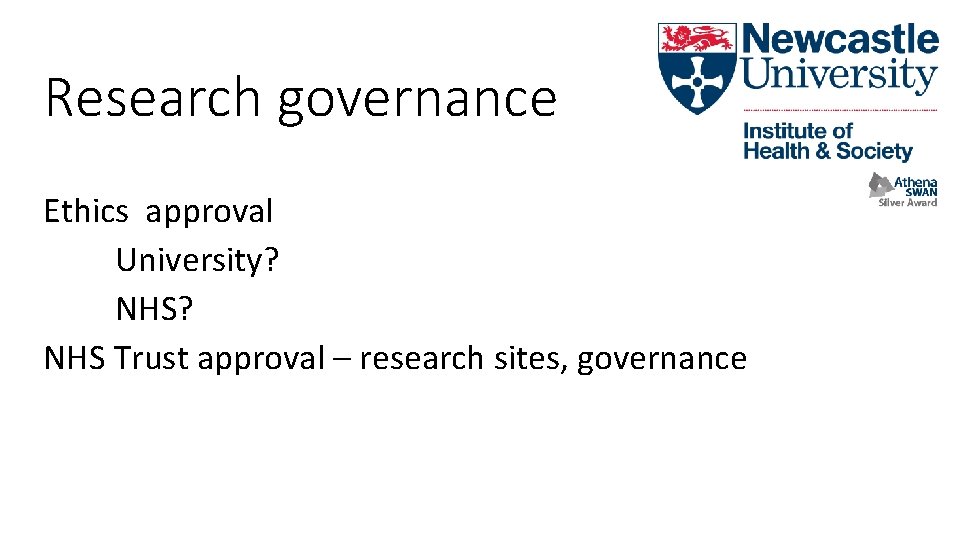 Research governance

Newcastle University

Institute of Health & Society

Athena SWAN Silver Award

Ethics approval

University?

NHS?

NHS Trust approval – research sites, governance